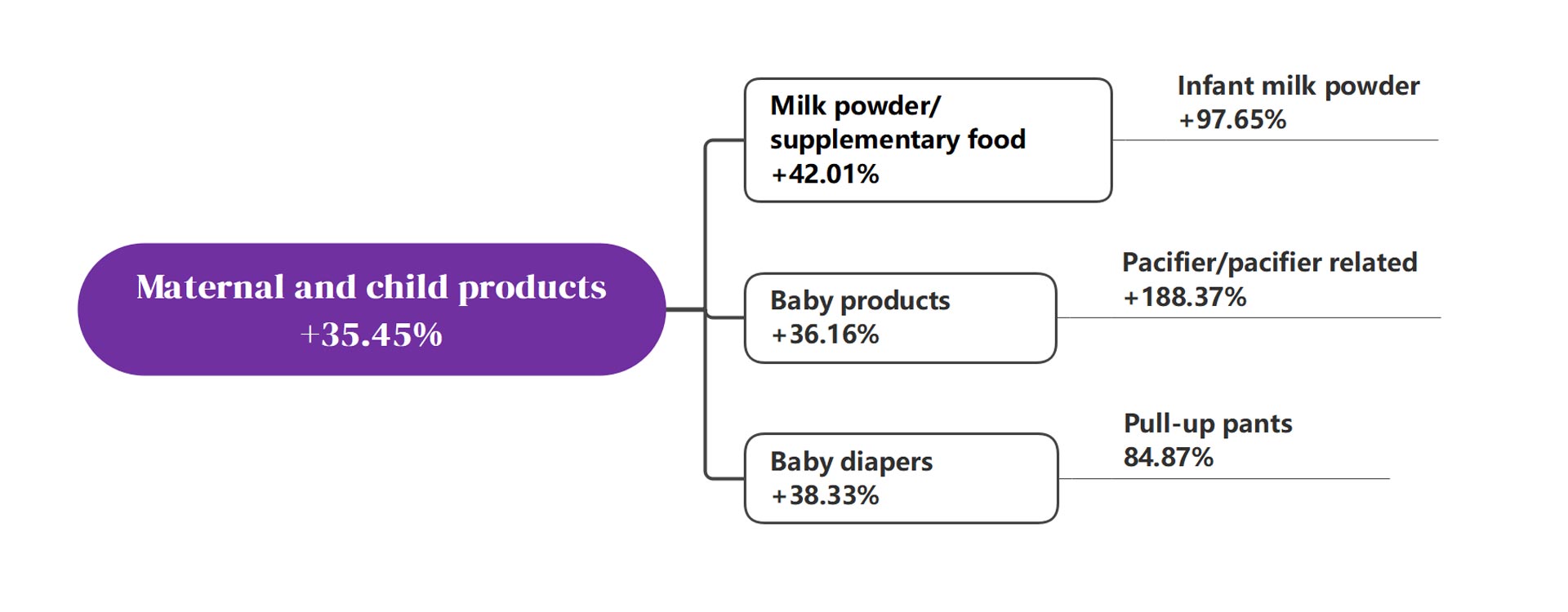 Maternal and child products
+35.45%

Milk powder/
supplementary food
+42.01%

Infant milk powder
+97.65%

Baby products
+36.16%

Pacifier/pacifier related
+188.37%

Baby diapers
+38.33%

Pull-up pants
84.87%